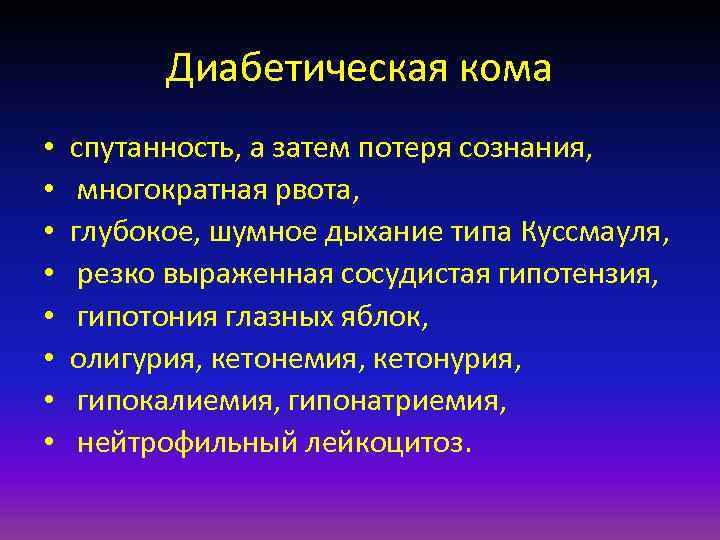 Диабетическая кома

• спутанность, а затем потеря сознания,
• многократная рвота,
• глубокое, шумное дыхание типа Куссмауля,
• резко выраженная сосудистая гипотензия,
• гипотония глазных яблок,
• олигурия, кетонемия, кетонурия,
• гипокалиемия, гипонатриемия,
• нейтрофильный лейкоцитоз.